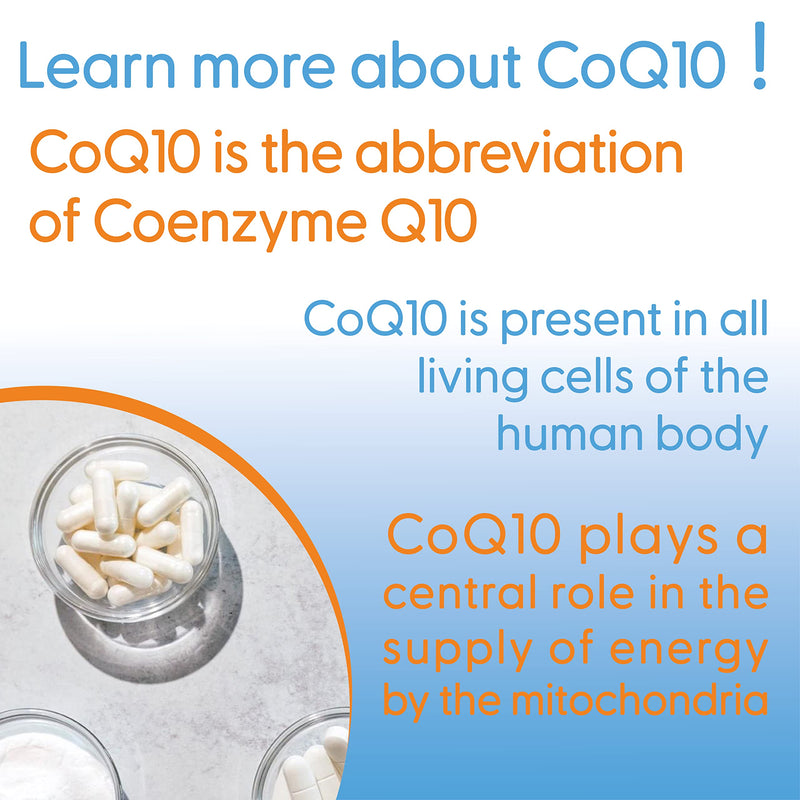 Learn more about CoQ10 !

CoQ10 is the abbreviation of Coenzyme Q10

CoQ10 is present in all living cells of the human body

CoQ10 plays a central role in the supply of energy by the mitochondria